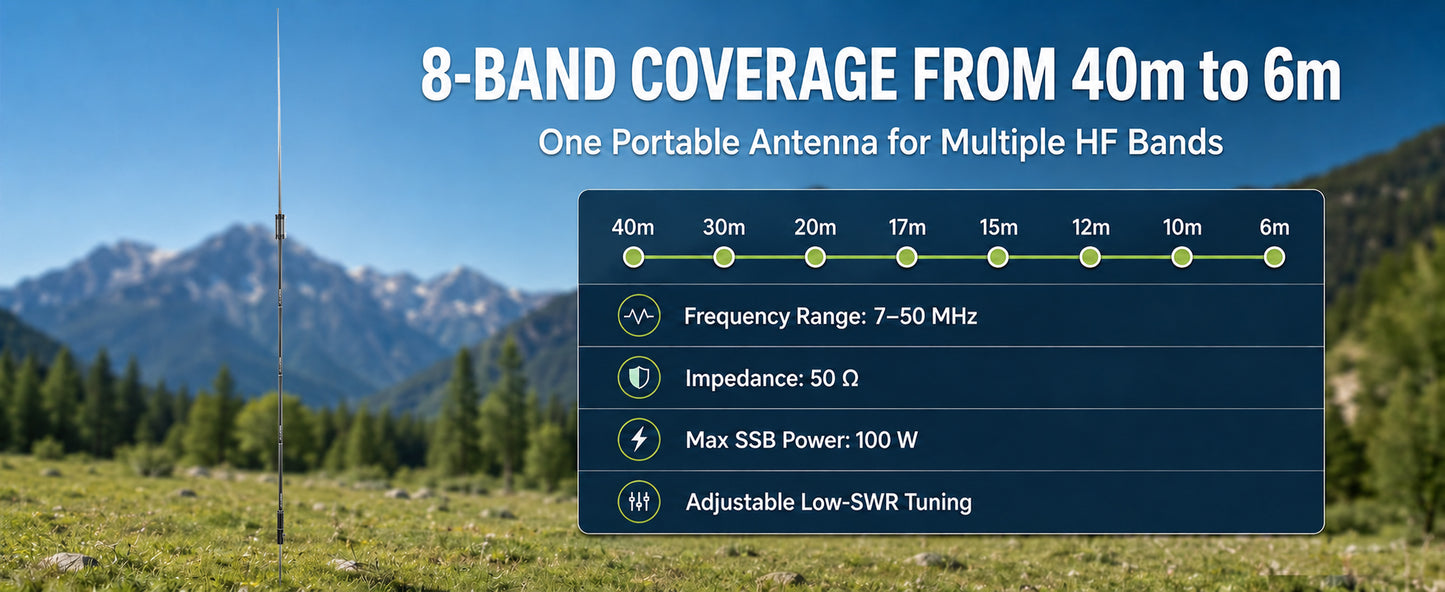 8-BAND COVERAGE FROM 40m to 6m

One Portable Antenna for Multiple HF Bands

40m 30m 20m 17m 15m 12m 10m 6m

Frequency Range: 7–50 MHz

Impedance: 50 Ω

Max SSB Power: 100 W

Adjustable Low-SWR Tuning